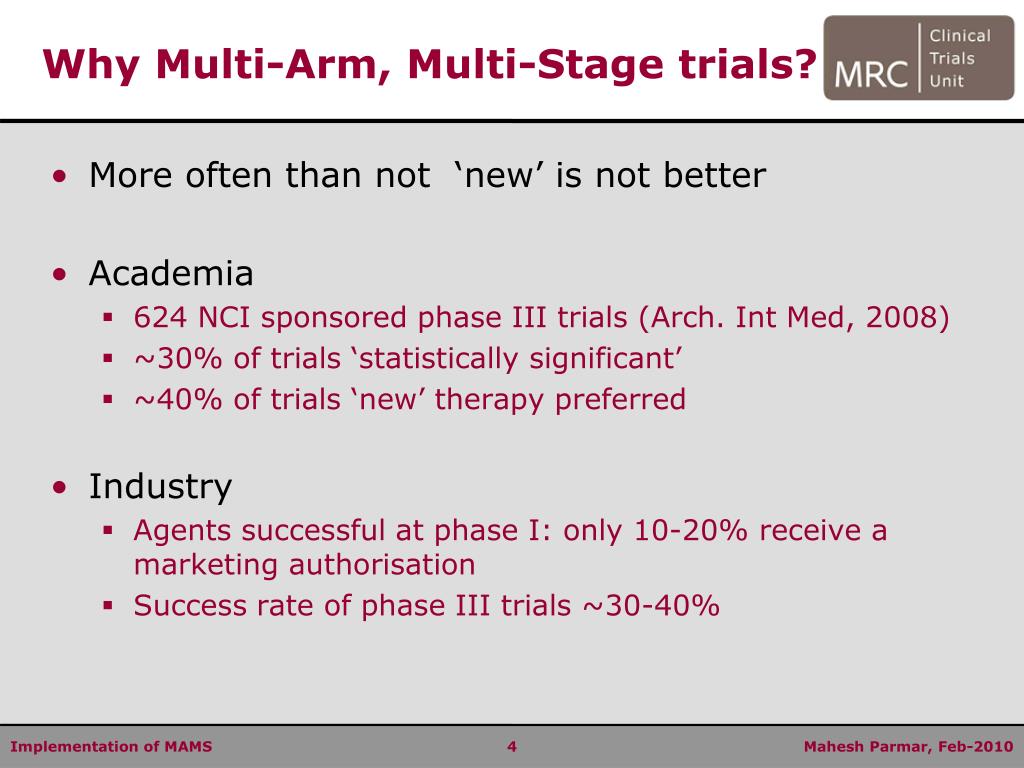 Why Multi-Arm, Multi-Stage trials?

MRC Clinical Trials Unit

• More often than not ‘new’ is not better

• Academia
▪ 624 NCI sponsored phase III trials (Arch. Int Med, 2008)
▪ ~30% of trials ‘statistically significant’
▪ ~40% of trials ‘new’ therapy preferred

• Industry
▪ Agents successful at phase I: only 10-20% receive a marketing authorisation
▪ Success rate of phase III trials ~30-40%

Implementation of MAMS

4

Mahesh Parmar, Feb-2010